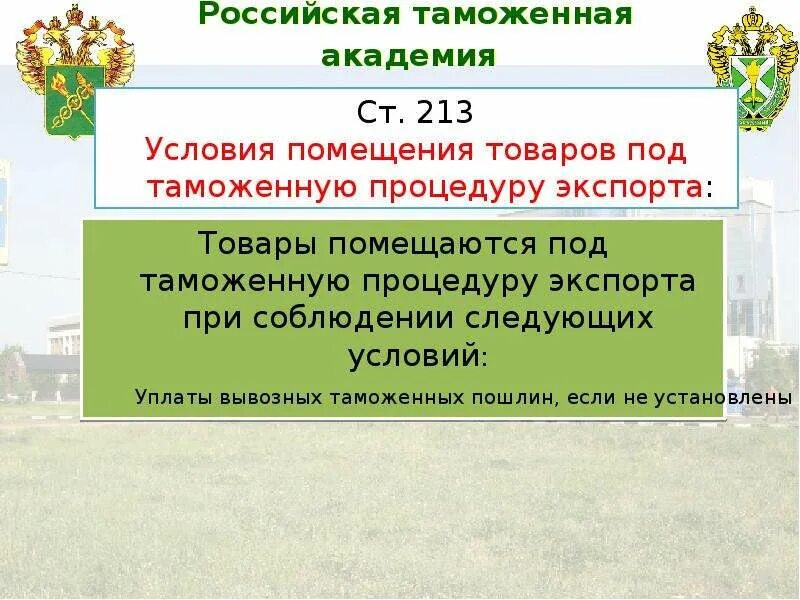 Российская таможенная академия

Ст. 213
Условия помещения товаров под таможенную процедуру экспорта:

Товары помещаются под таможенную процедуру экспорта при соблюдении следующих условий:

Уплаты вывозных таможенных пошлин, если не установлены